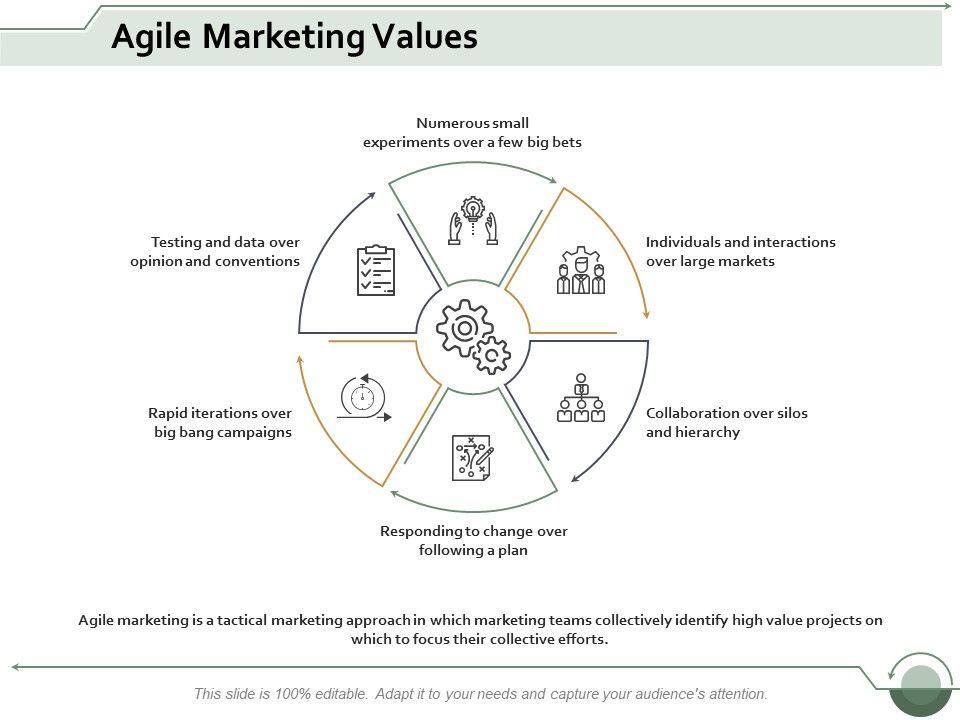 Agile Marketing Values

Numerous small experiments over a few big bets

Individuals and interactions over large markets

Collaboration over silos and hierarchy

Responding to change over following a plan

Rapid iterations over big bang campaigns

Testing and data over opinion and conventions

Agile marketing is a tactical marketing approach in which marketing teams collectively identify high value projects on which to focus their collective efforts.

This slide is 100% editable. Adapt it to your needs and capture your audience's attention.